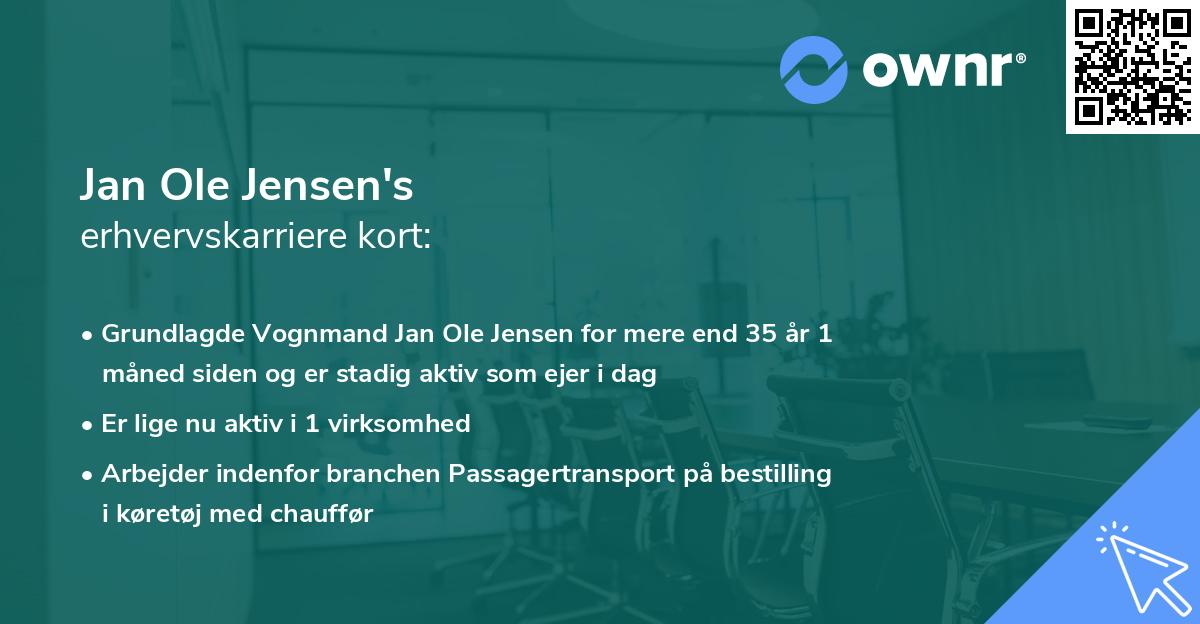 ownr®

Jan Ole Jensen's
erhvervskarriere kort:

• Grundlagde Vognmand Jan Ole Jensen for mere end 35 år 1 måned siden og er stadig aktiv som ejer i dag
• Er lige nu aktiv i 1 virksomhed
• Arbejder indenfor branchen Passagertransport på bestilling i køretøj med chauffør